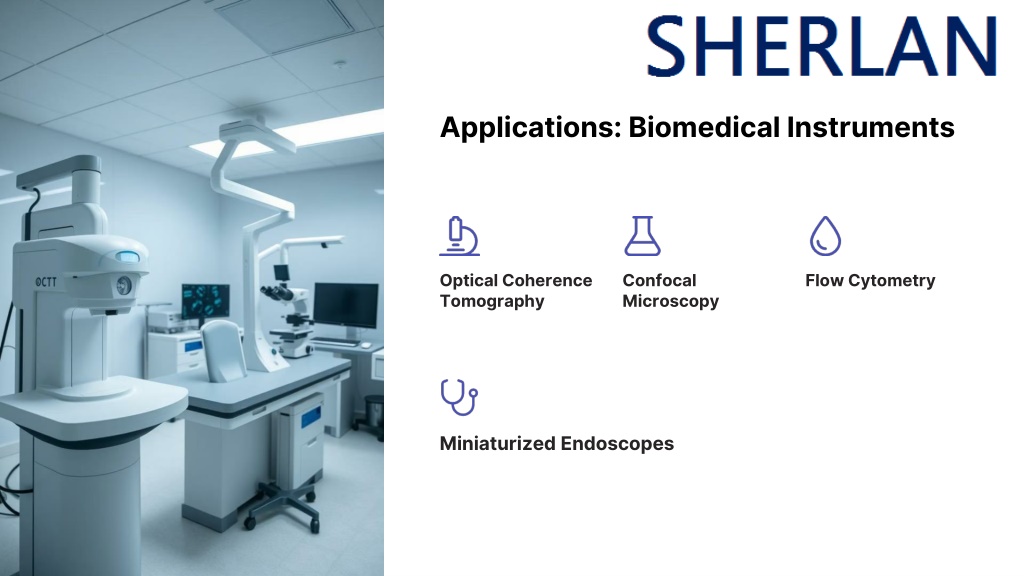 SHERLAN

Applications: Biomedical Instruments

Optical Coherence Tomography

Confocal Microscopy

Flow Cytometry

Miniaturized Endoscopes

OCTT